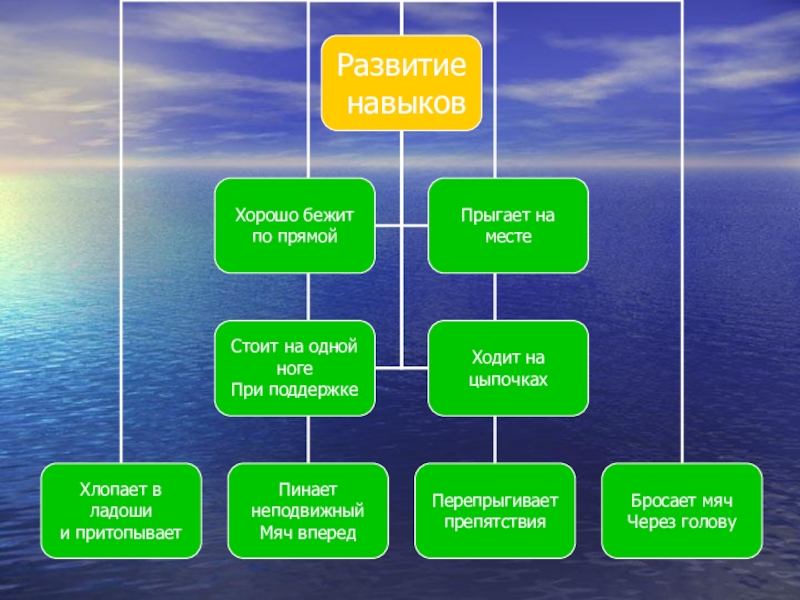 Развитие навыков

Хорошо бежит по прямой

Прыгает на месте

Стоит на одной ноге
При поддержке

Ходит на цыпочках

Хлопает в ладоши
и притопывает

Пинает неподвижный
Мяч вперед

Перепрыгивает препятствия

Бросает мяч
Через голову